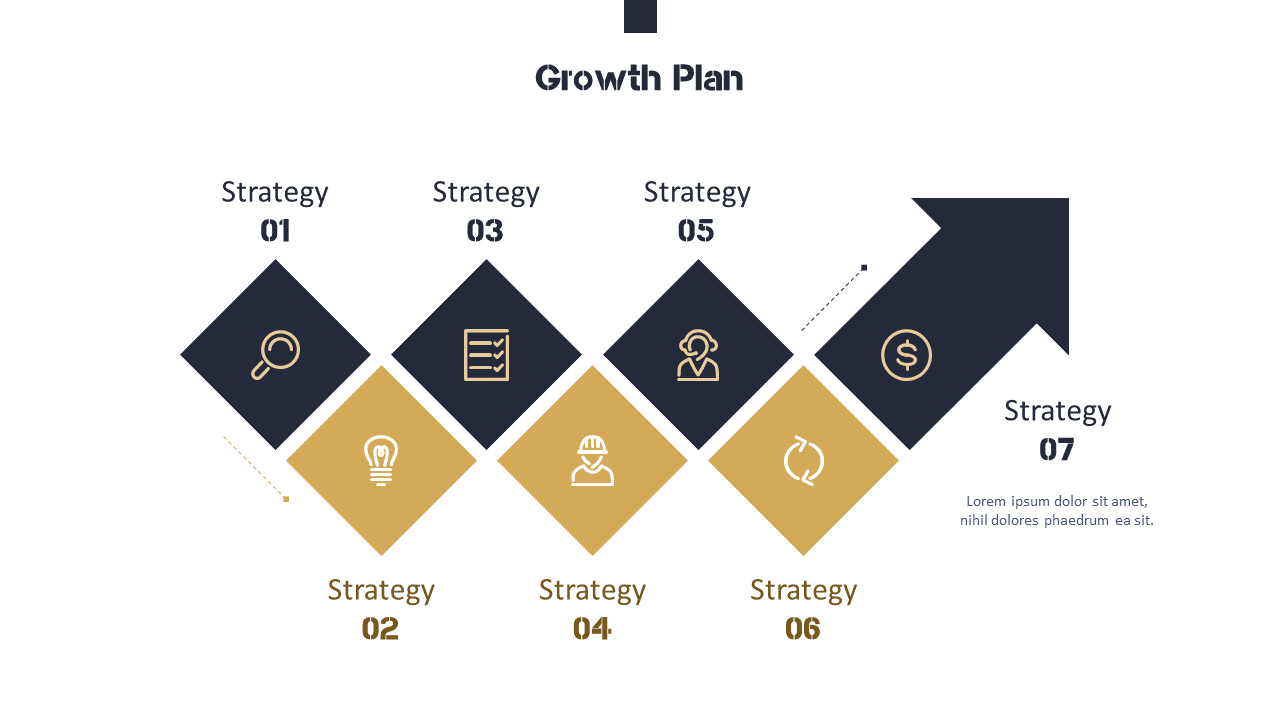 Growth Plan

Strategy
01

Strategy
03

Strategy
05

Strategy
07

Lorem ipsum dolor sit amet, nihil dolores phaedrum ea sit.

Strategy
02

Strategy
04

Strategy
06